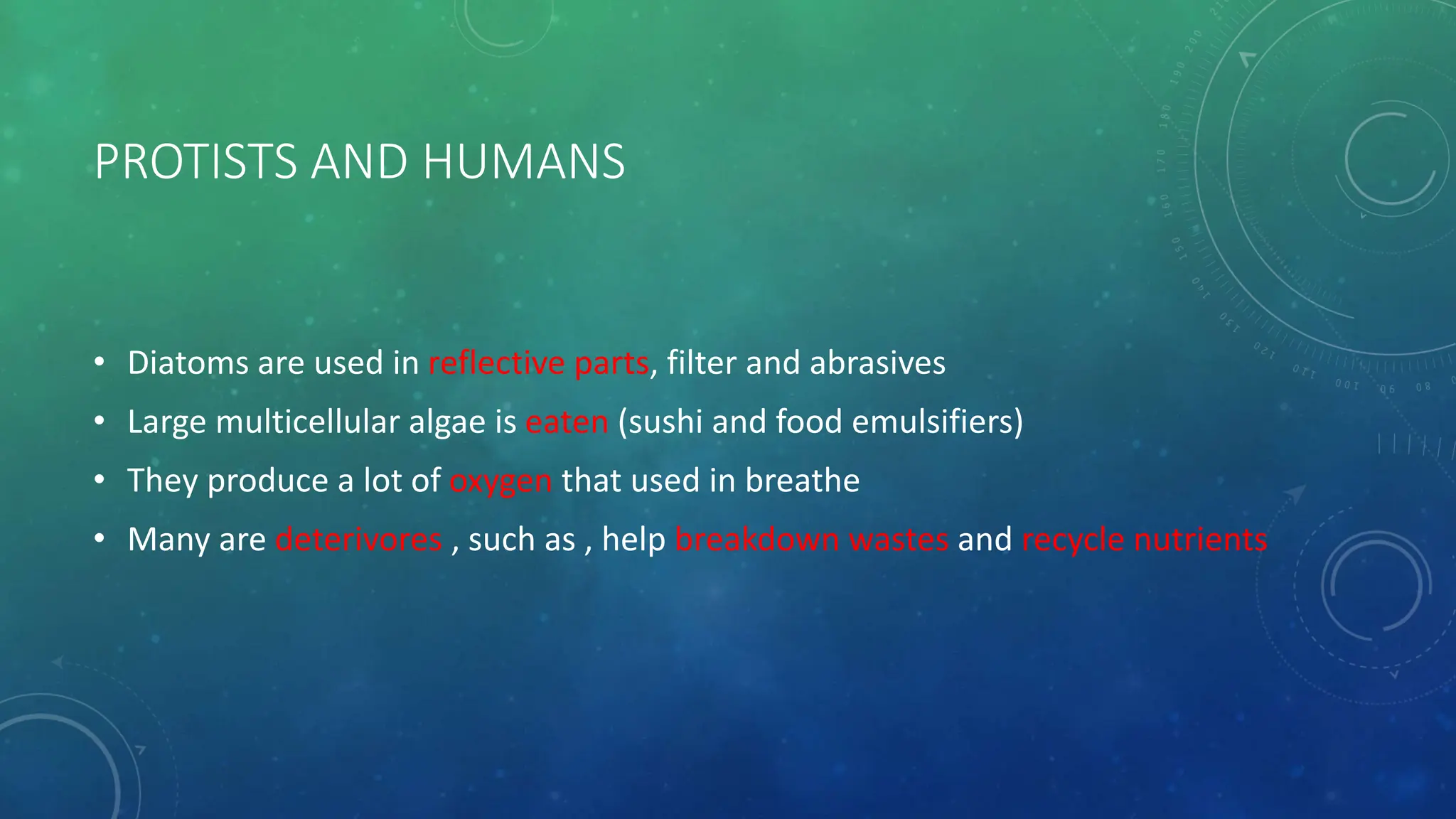 PROTISTS AND HUMANS

• Diatoms are used in reflective parts, filter and abrasives
• Large multicellular algae is eaten (sushi and food emulsifiers)
• They produce a lot of oxygen that used in breathe
• Many are deterivores , such as , help breakdown wastes and recycle nutrients